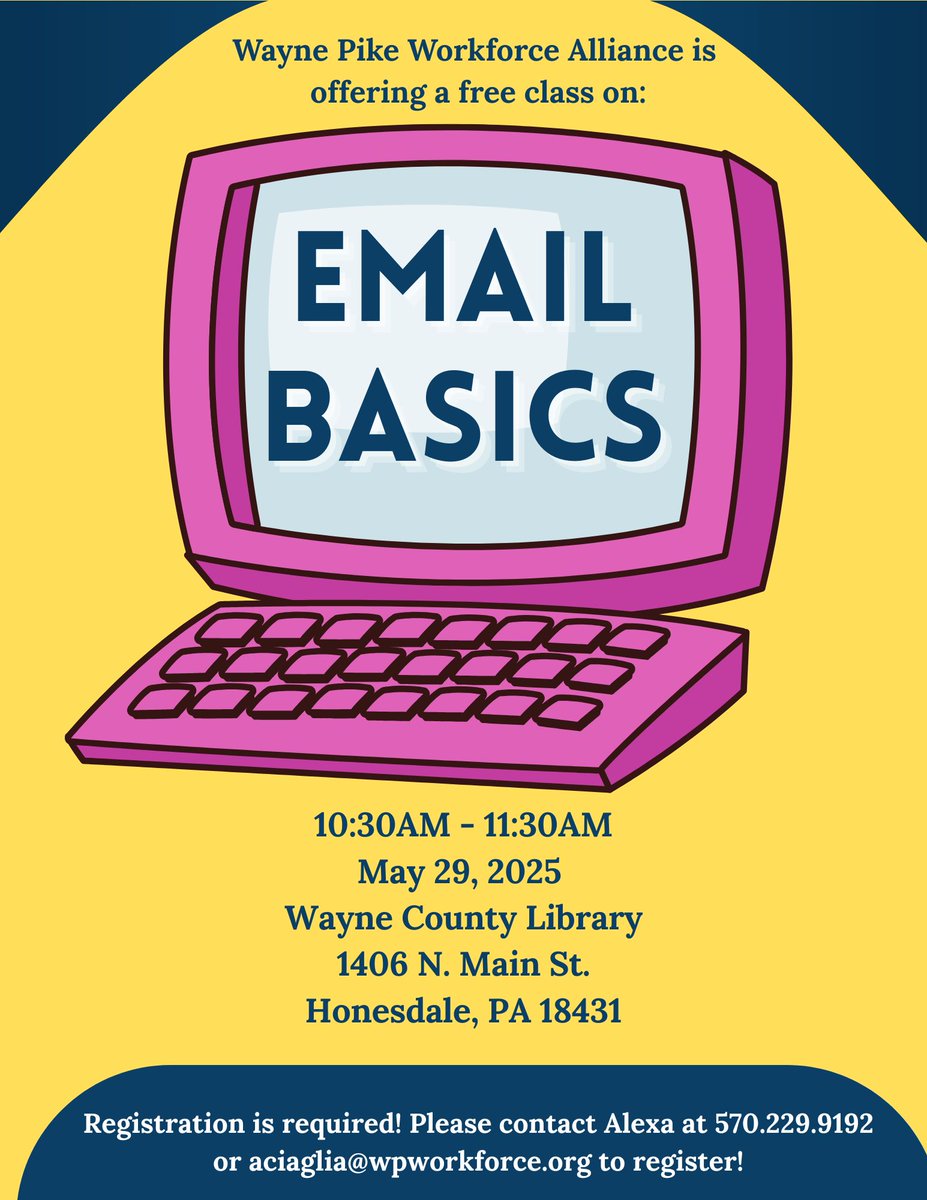 Wayne Pike Workforce Alliance is offering a free class on:

EMAIL BASICS

10:30AM - 11:30AM
May 29, 2025
Wayne County Library
1406 N. Main St.
Honesdale, PA 18431

Registration is required! Please contact Alexa at 570.229.9192 or aciaglia@wpworkforce.org to register!